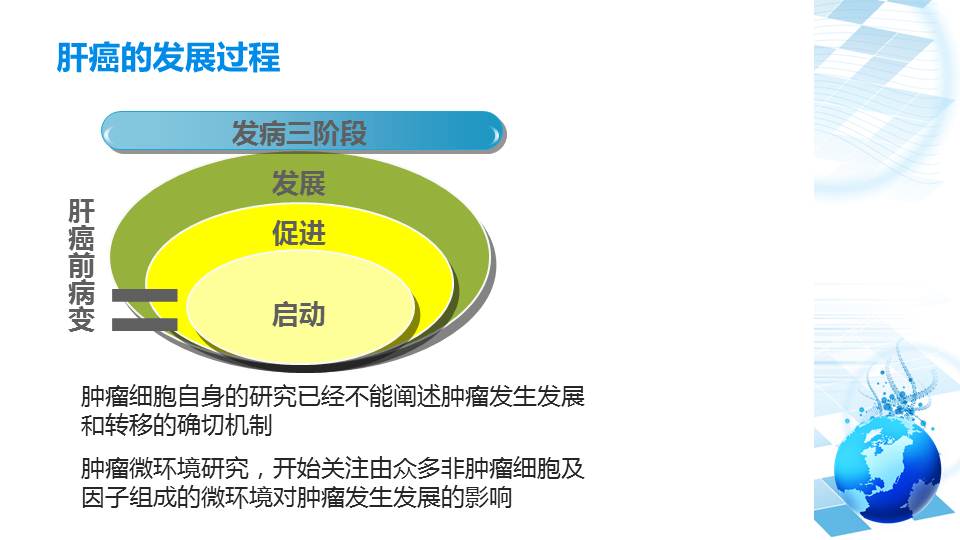 肝癌的发展过程

发病三阶段

发展

促进

启动

肝癌前病变

肿瘤细胞自身的研究已经不能阐述肿瘤发生发展和转移的确切机制

肿瘤微环境研究，开始关注由众多非肿瘤细胞及因子组成的微环境对肿瘤发生发展的影响